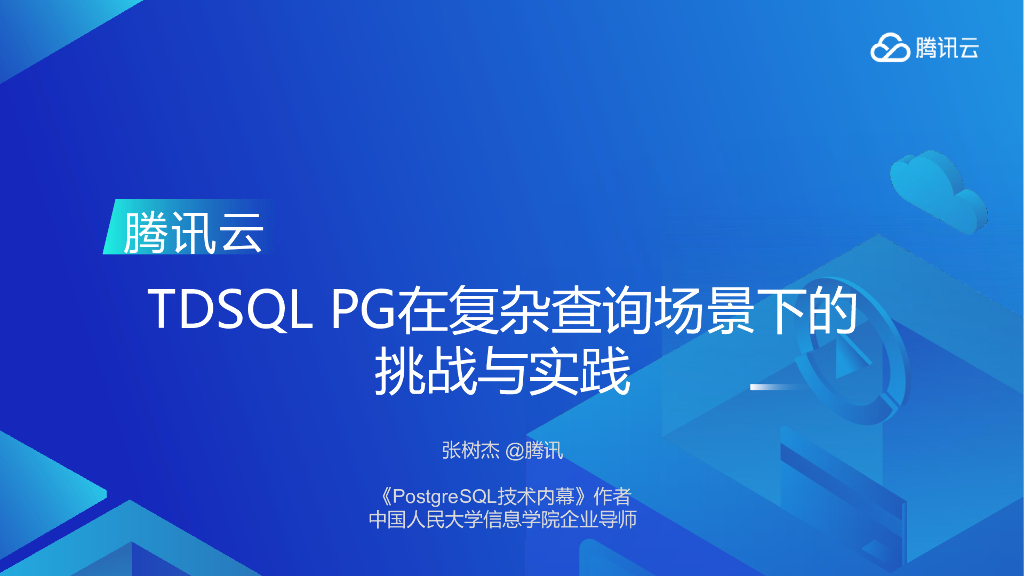 腾讯云

腾讯云

TDSQL PG在复杂查询场景下的挑战与实践

张树杰 @腾讯

《PostgreSQL技术内幕》作者
中国人民大学信息学院企业导师